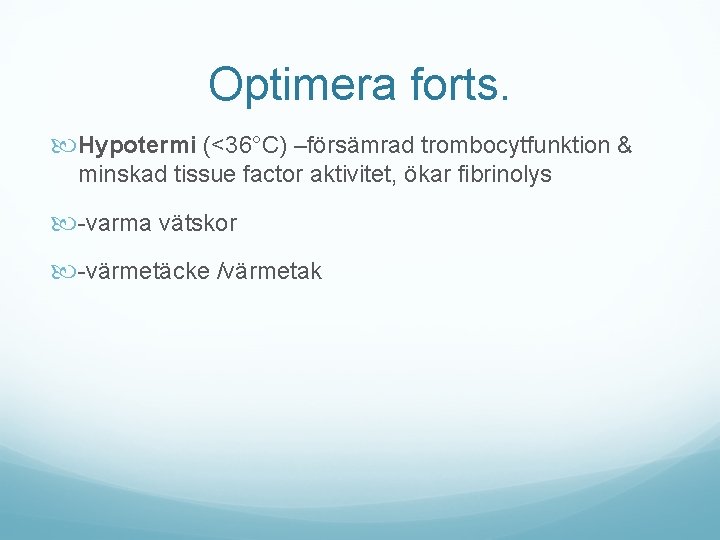 Optimera forts.

Hypotermi (<36°C) –försämrad trombocytfunktion & minskad tissue factor aktivitet, ökar fibrinolys

-varma vätskor

-värmetäcke /värmetak